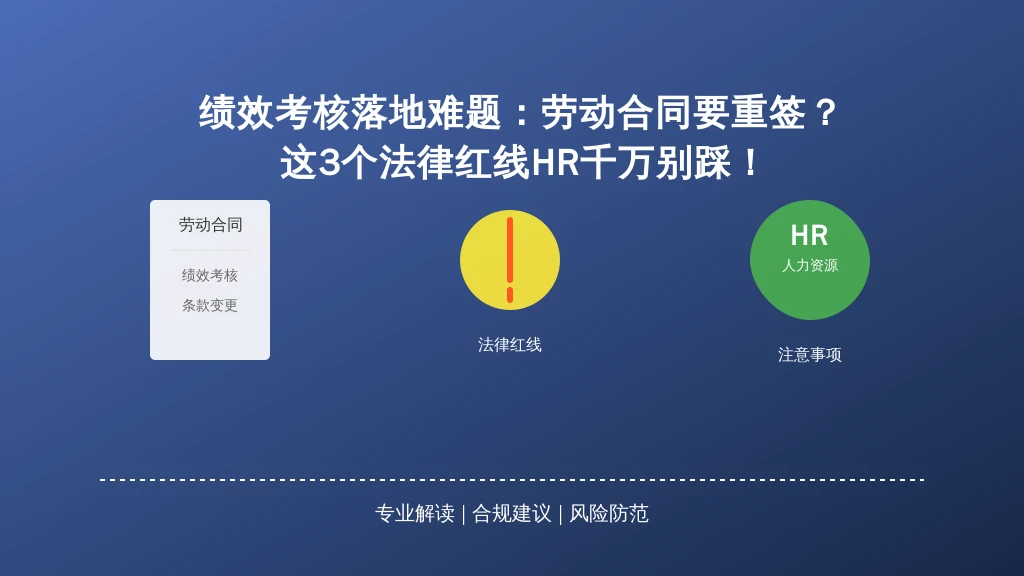 绩效考核落地难题：劳动合同要重签？
这3个法律红线HR千万别踩！

劳动合同

绩效考核

条款变更

法律红线

HR

人力资源

注意事项

专业解读 | 合规建议 | 风险防范